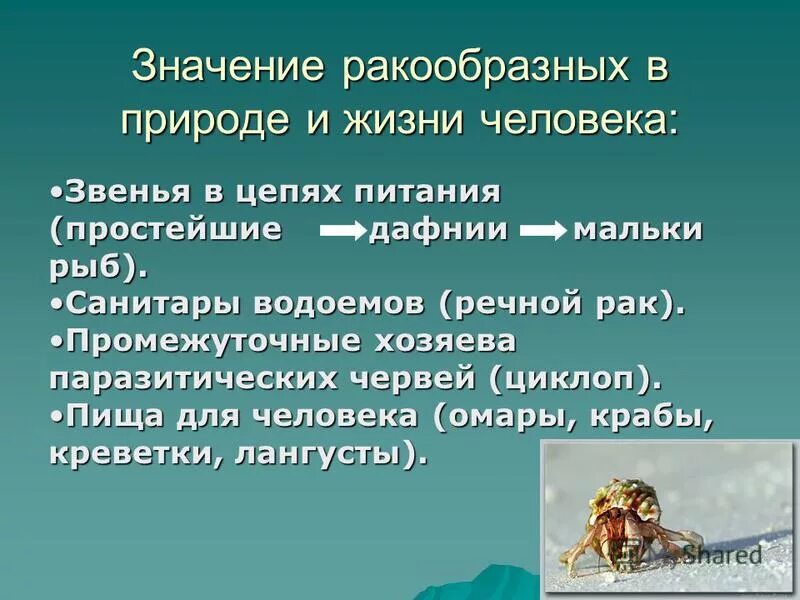 Значение ракообразных в природе и жизни человека:

•Звенья в цепях питания (простейшие → дафнии → мальки рыб).
•Санитары водоемов (речной рак).
•Промежуточные хозяева паразитических червей (циклоп).
•Пища для человека (омары, крабы, креветки, лангусты).

Shared